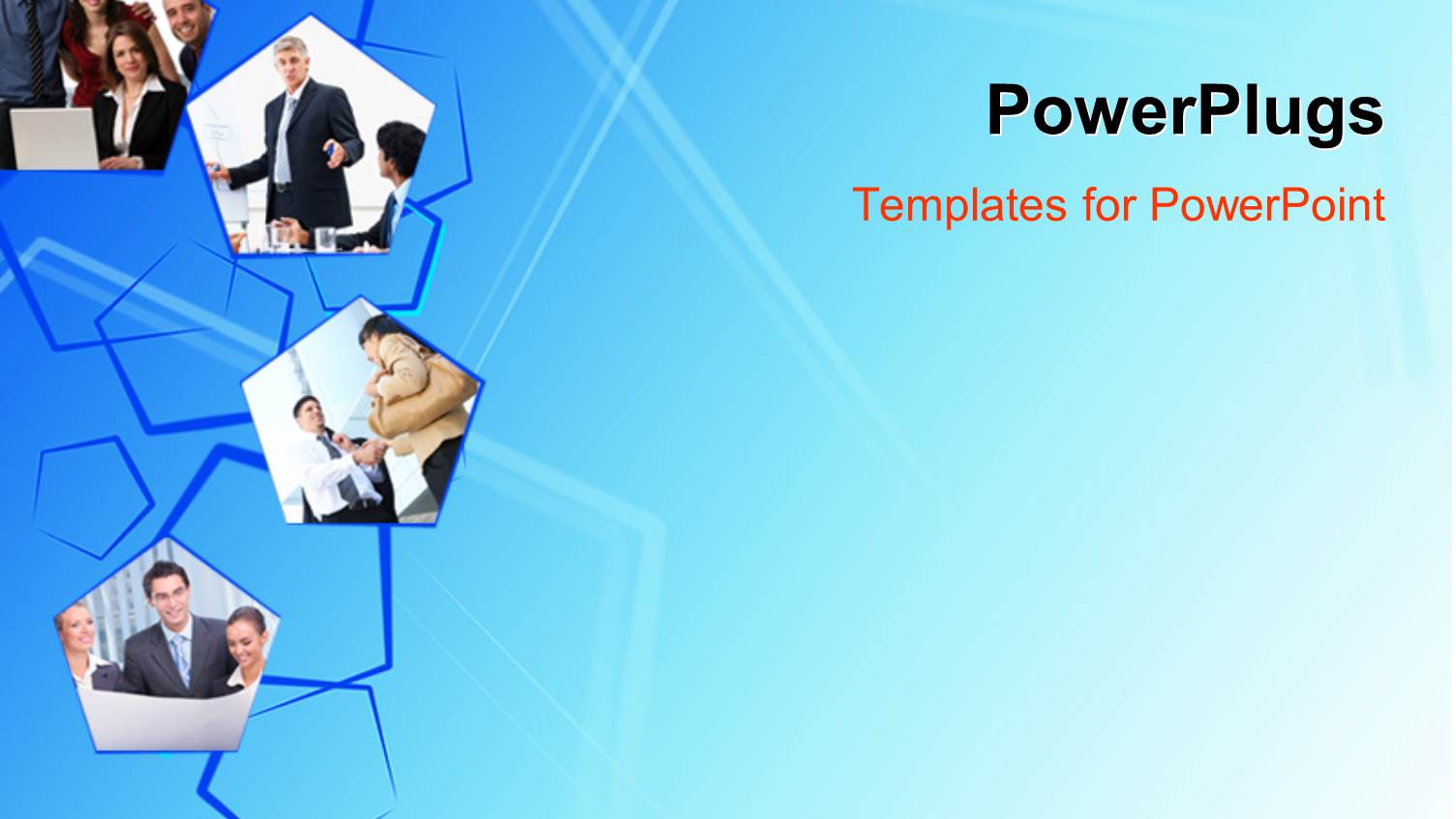 PowerPlugs

Templates for PowerPoint